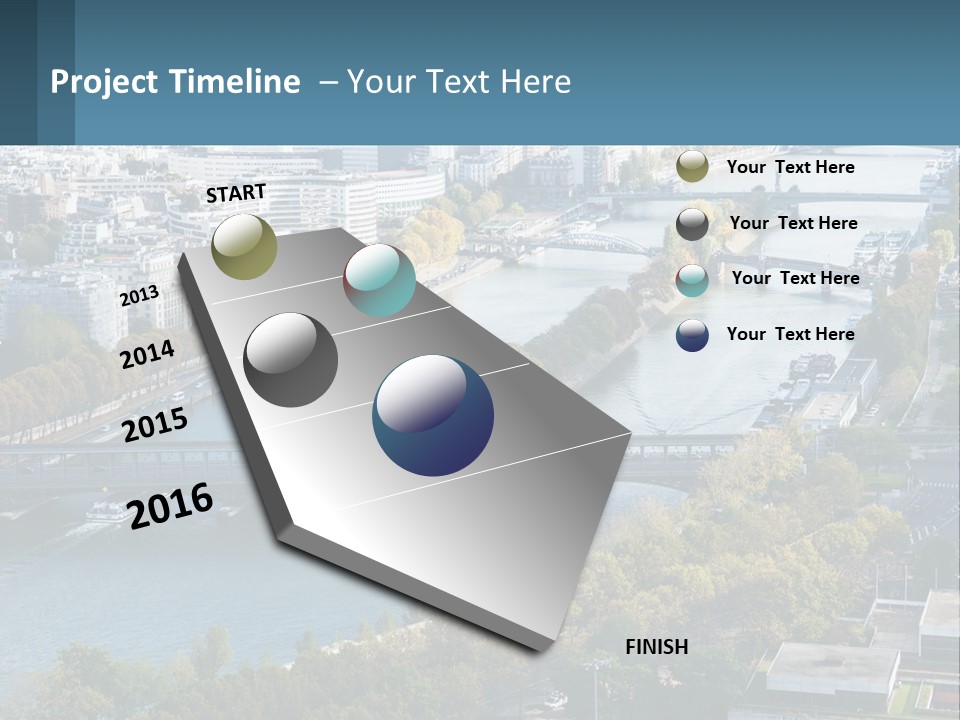 Project Timeline – Your Text Here

START

2013

2014

2015

2016

FINISH

Your Text Here

Your Text Here

Your Text Here

Your Text Here